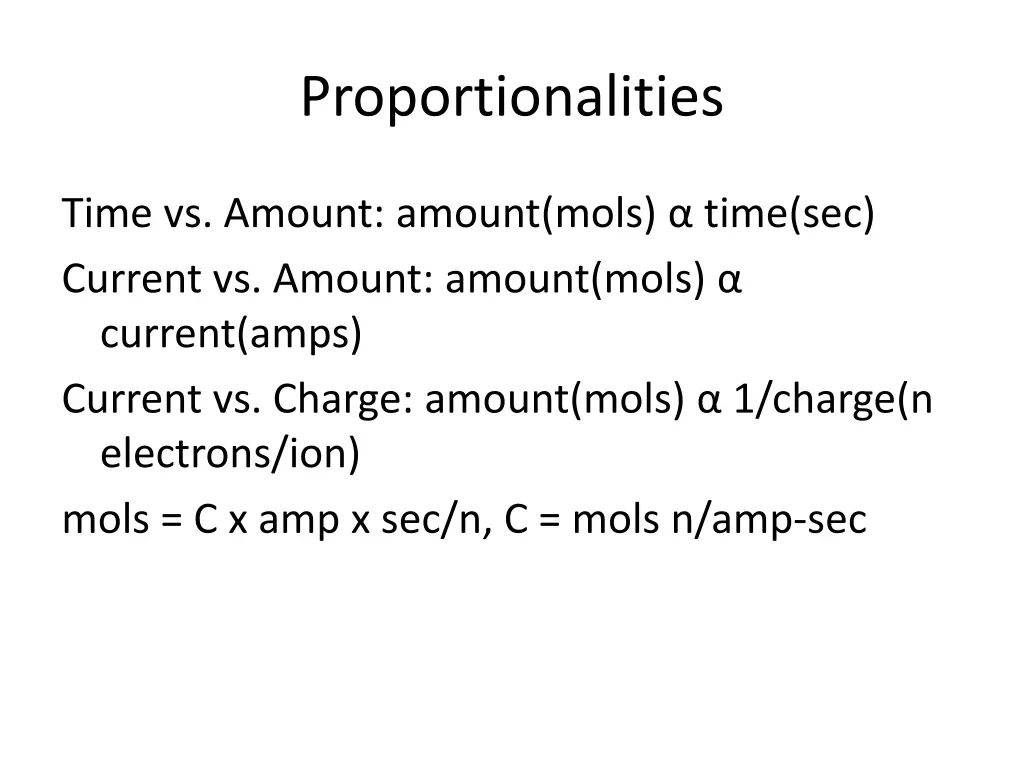 Proportionalities

Time vs. Amount: amount(mols) α time(sec)

Current vs. Amount: amount(mols) α current(amps)

Current vs. Charge: amount(mols) α 1/charge(n electrons/ion)

mols = C x amp x sec/n, C = mols n/amp-sec